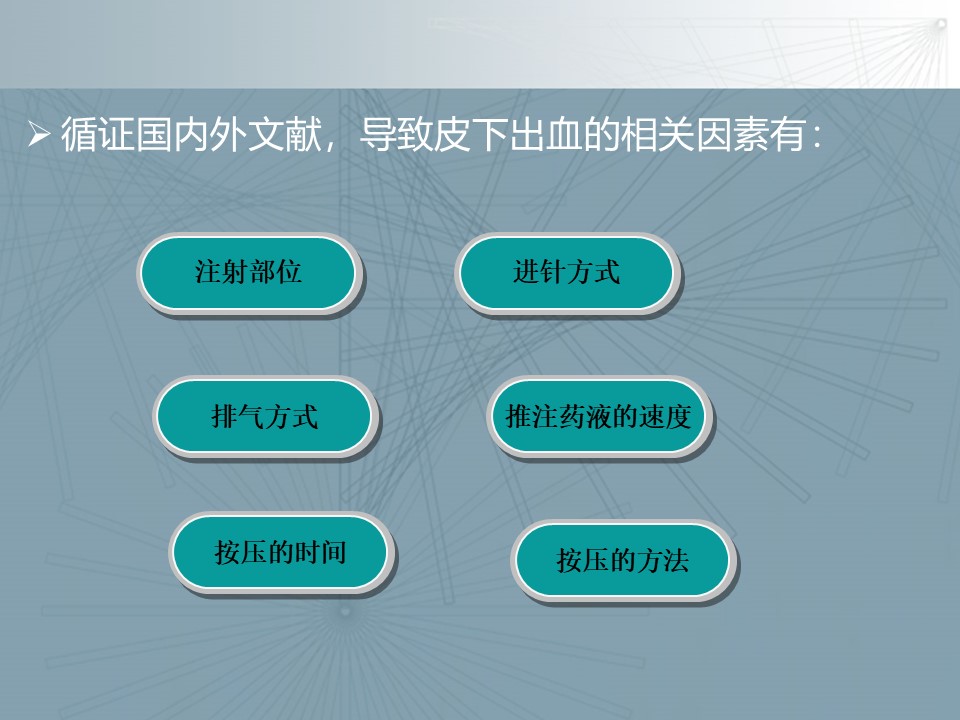 ➢ 循证国内外文献，导致皮下出血的相关因素有：

注射部位

进针方式

排气方式

推注药液的速度

按压的时间

按压的方法